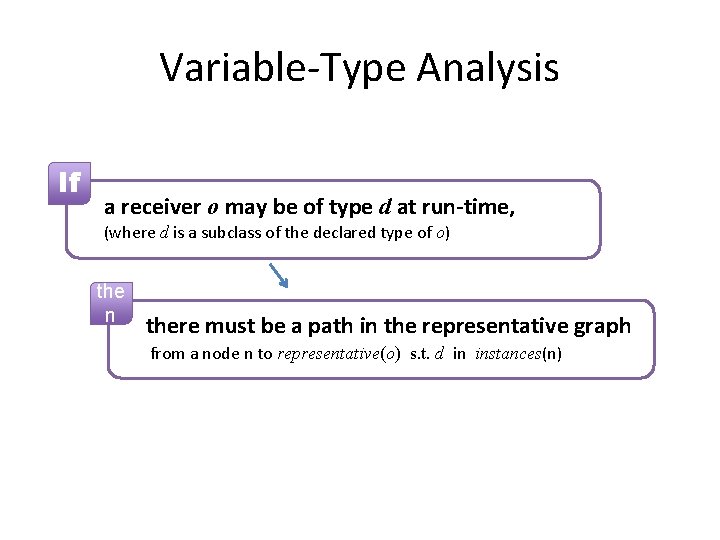 Variable-Type Analysis

If

a receiver $o$ may be of type $d$ at run-time,
(where $d$ is a subclass of the declared type of $o$)

the
n

there must be a path in the representative graph
from a node n to $representative(o)$ s.t. $d$ in $instances$(n)